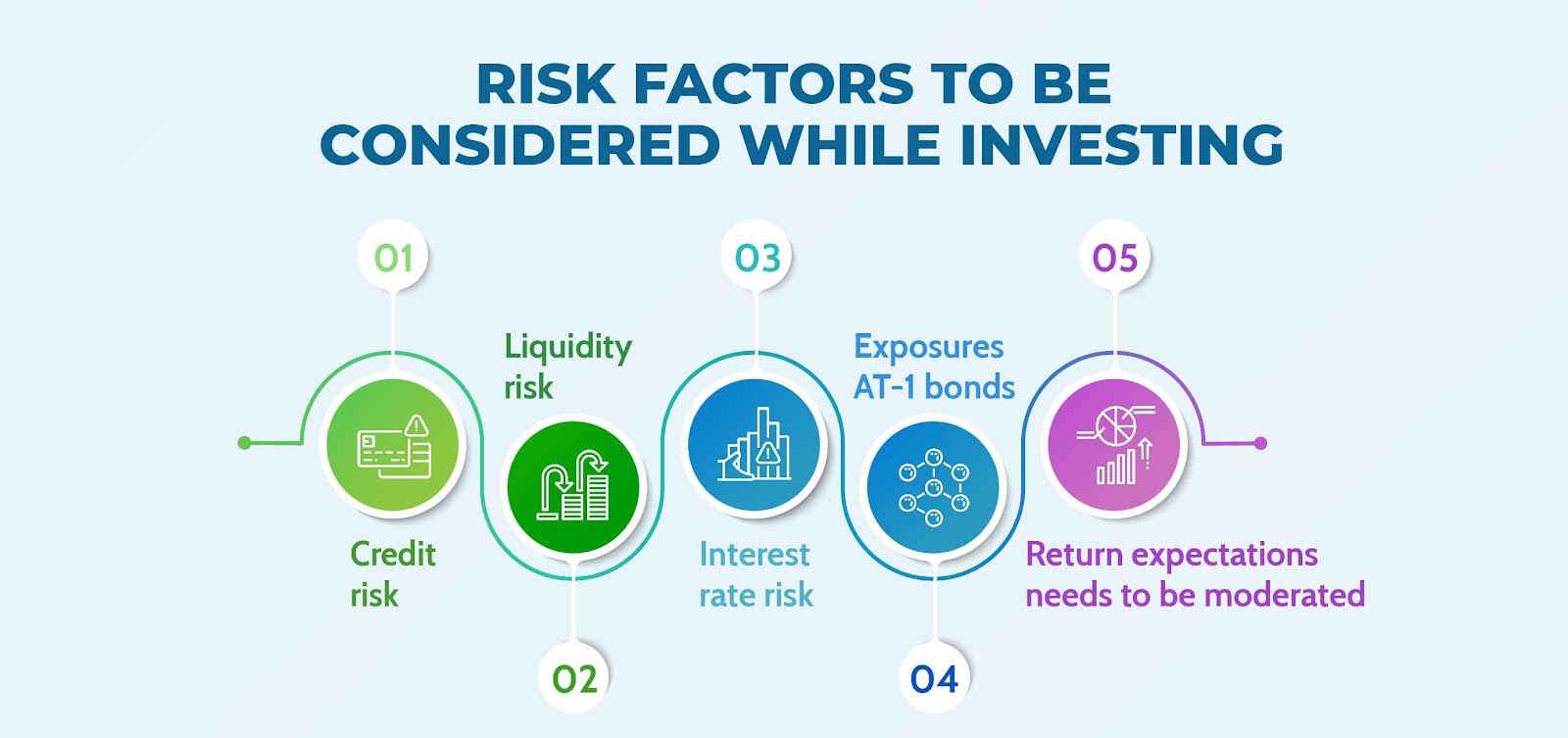 RISK FACTORS TO BE CONSIDERED WHILE INVESTING

01

Credit risk

02

Liquidity risk

03

Interest rate risk

04

Exposures AT-1 bonds

05

Return expectations needs to be moderated